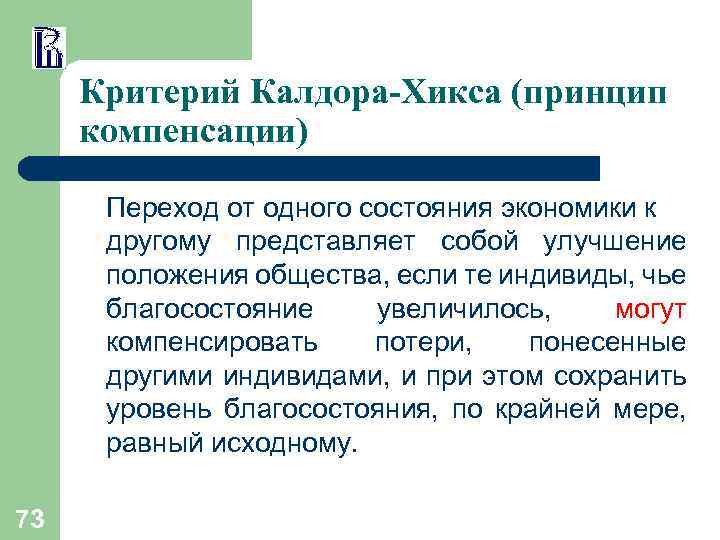 Критерий Калдора-Хикса (принцип компенсации)

Переход от одного состояния экономики к другому представляет собой улучшение положения общества, если те индивиды, чье благосостояние увеличилось, могут компенсировать потери, понесенные другими индивидами, и при этом сохранить уровень благосостояния, по крайней мере, равный исходному.

73